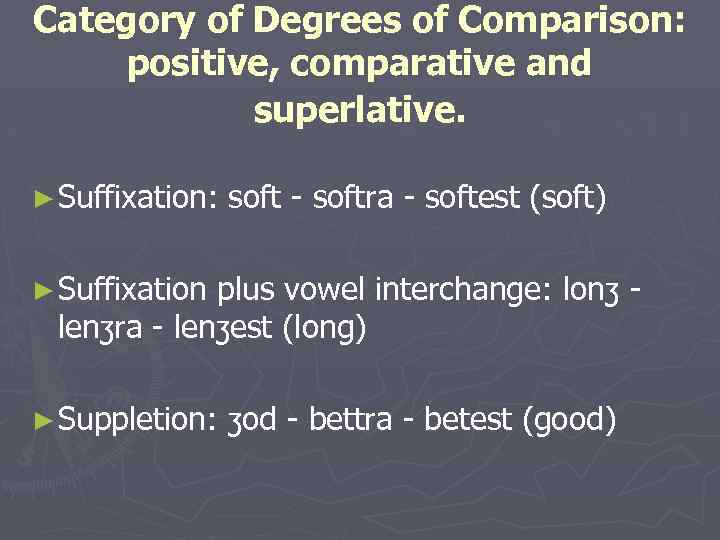 Category of Degrees of Comparison: positive, comparative and superlative.

►Suffixation: soft - softra - softest (soft)

►Suffixation plus vowel interchange: lonʒ - lenʒra - lenʒest (long)

►Suppletion: ʒod - bettra - betest (good)